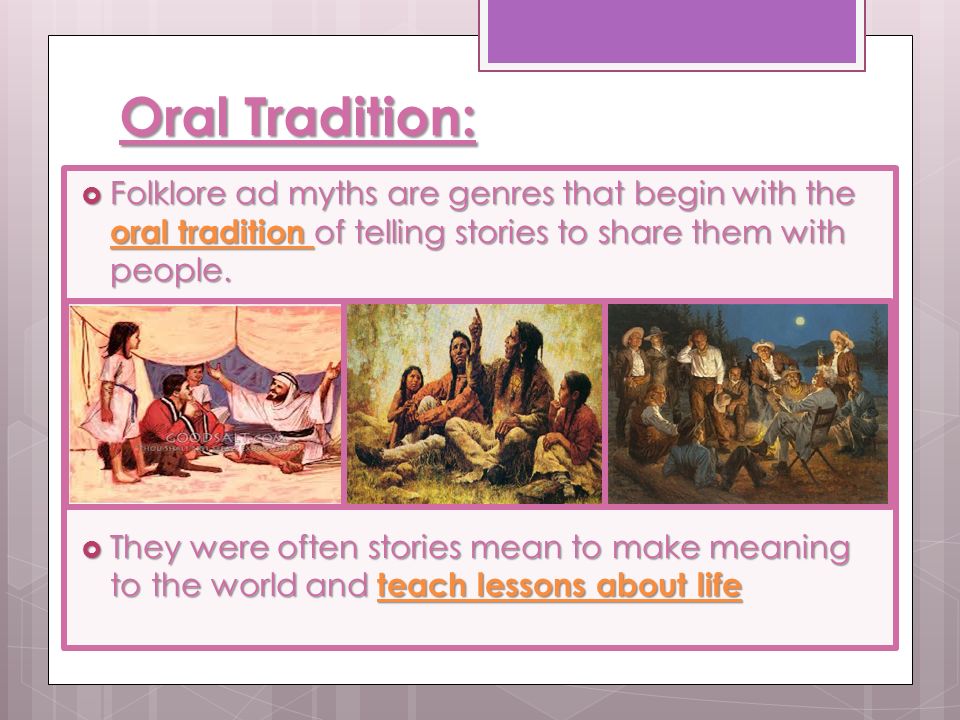 Oral Tradition:

Folklore ad myths are genres that begin with the oral tradition of telling stories to share them with people.

GOODSALT.COM

They were often stories mean to make meaning to the world and teach lessons about life